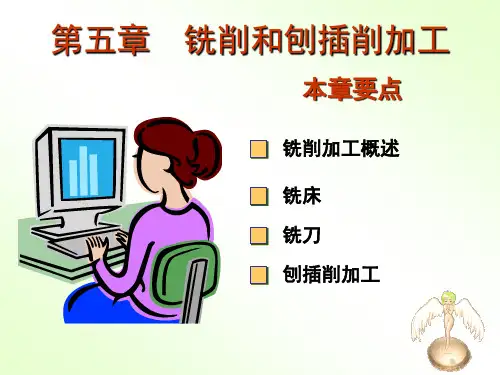 第五章　铣削和刨插削加工

本章要点

铣削加工概述

铣床

铣刀

刨插削加工